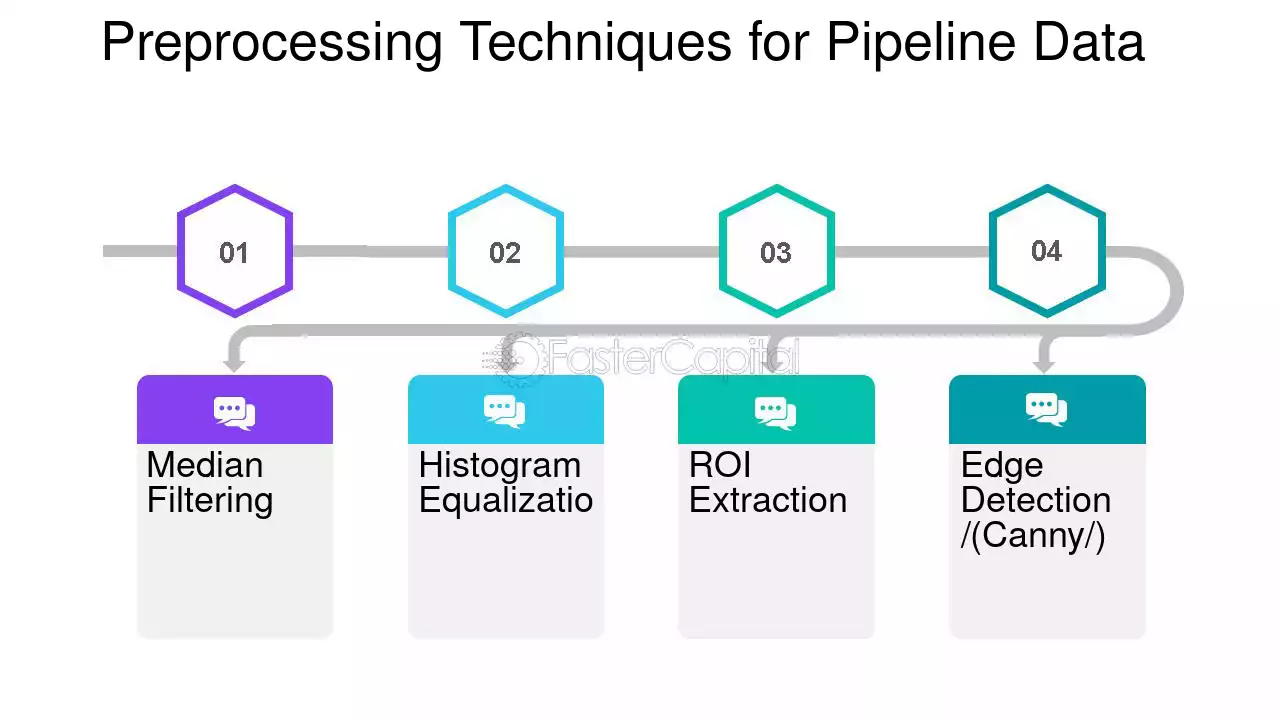 Preprocessing Techniques for Pipeline Data

01

02

03

04

FasterCapital

Median Filtering

Histogram Equalizatio

ROI Extraction

Edge Detection /(Canny/)